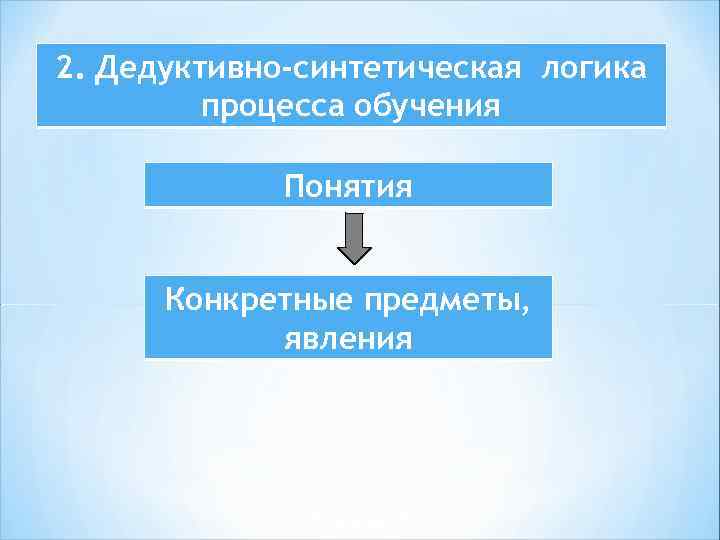 2. Дедуктивно-синтетическая логика процесса обучения

Понятия

Конкретные предметы, явления